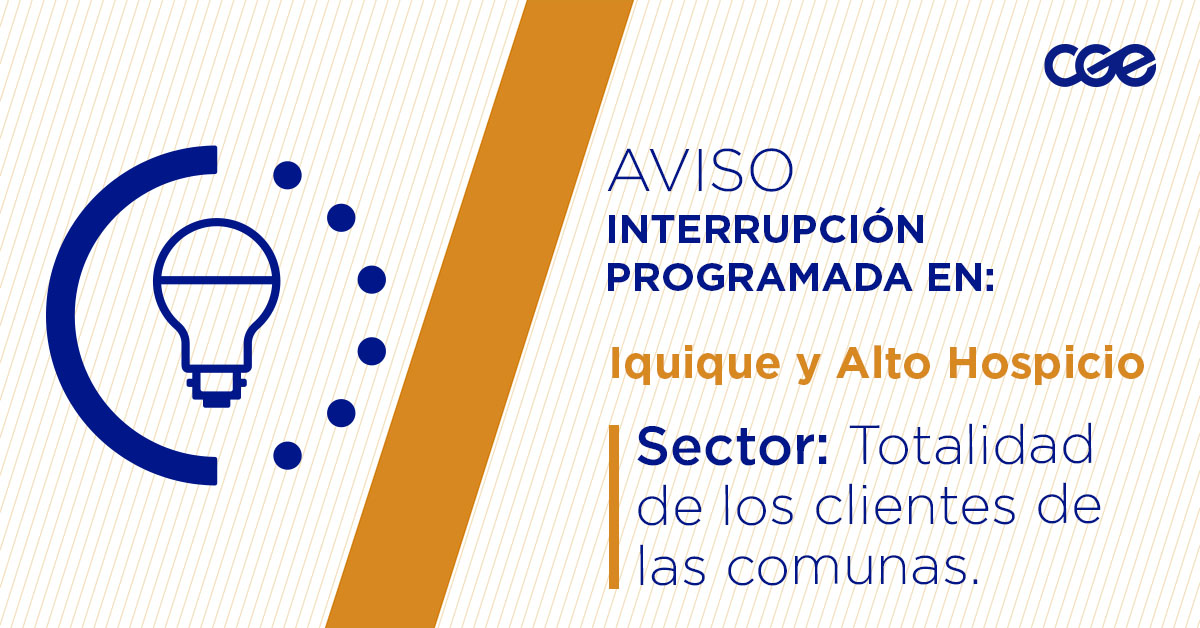 cge

AVISO
INTERRUPCIÓN PROGRAMADA EN:

Iquique y Alto Hospicio

Sector: Totalidad de los clientes de las comunas.